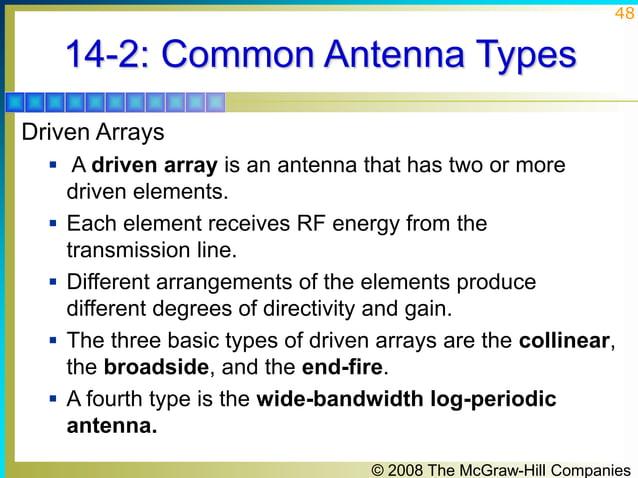 48

14-2: Common Antenna Types

Driven Arrays

▪ A driven array is an antenna that has two or more driven elements.

▪ Each element receives RF energy from the transmission line.

▪ Different arrangements of the elements produce different degrees of directivity and gain.

▪ The three basic types of driven arrays are the collinear, the broadside, and the end-fire.

▪ A fourth type is the wide-bandwidth log-periodic antenna.

© 2008 The McGraw-Hill Companies